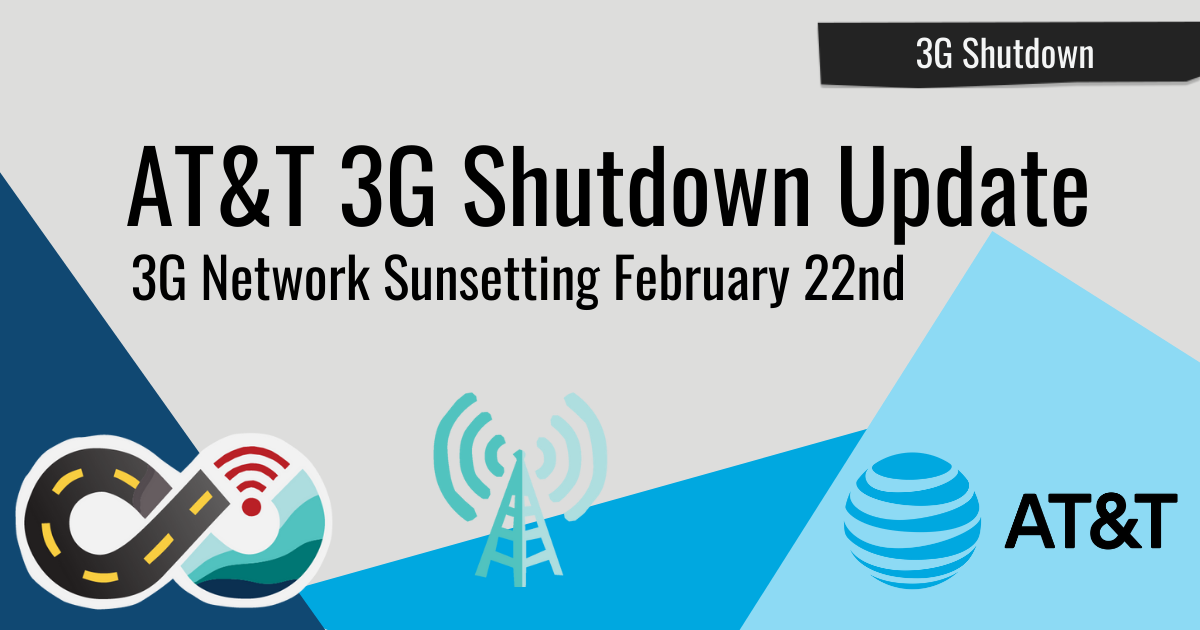 3G Shutdown

AT&T 3G Shutdown Update

3G Network Sunsetting February 22nd

AT&T